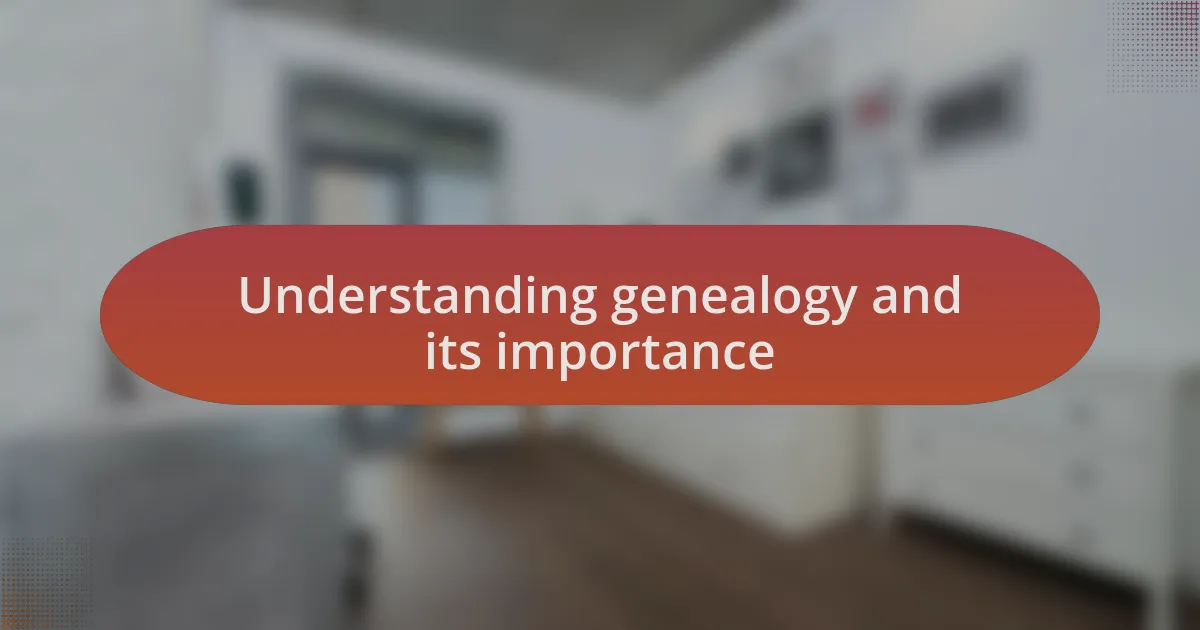 Understanding genealogy and its importance